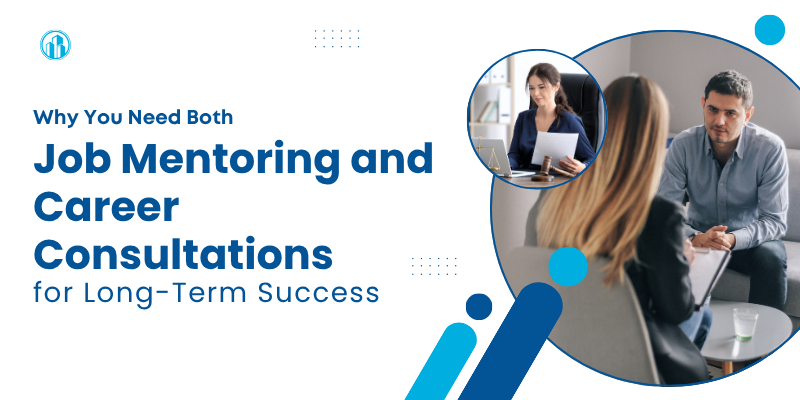 Why You Need Both

Job Mentoring and Career Consultations

for Long-Term Success